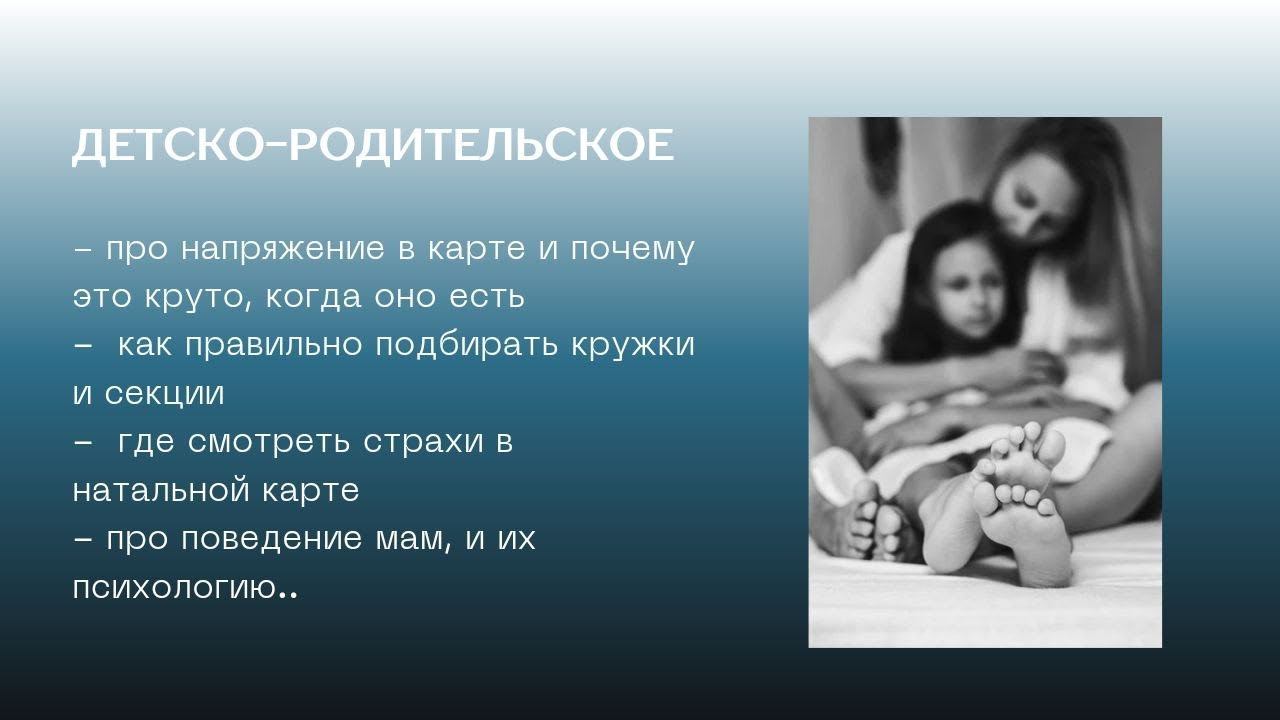 ДЕТСКО-РОДИТЕЛЬСКОЕ

– про напряжение в карте и почему это круто, когда оно есть
– как правильно подбирать кружки и секции
– где смотреть страхи в натальной карте
– про поведение мам, и их психологию..